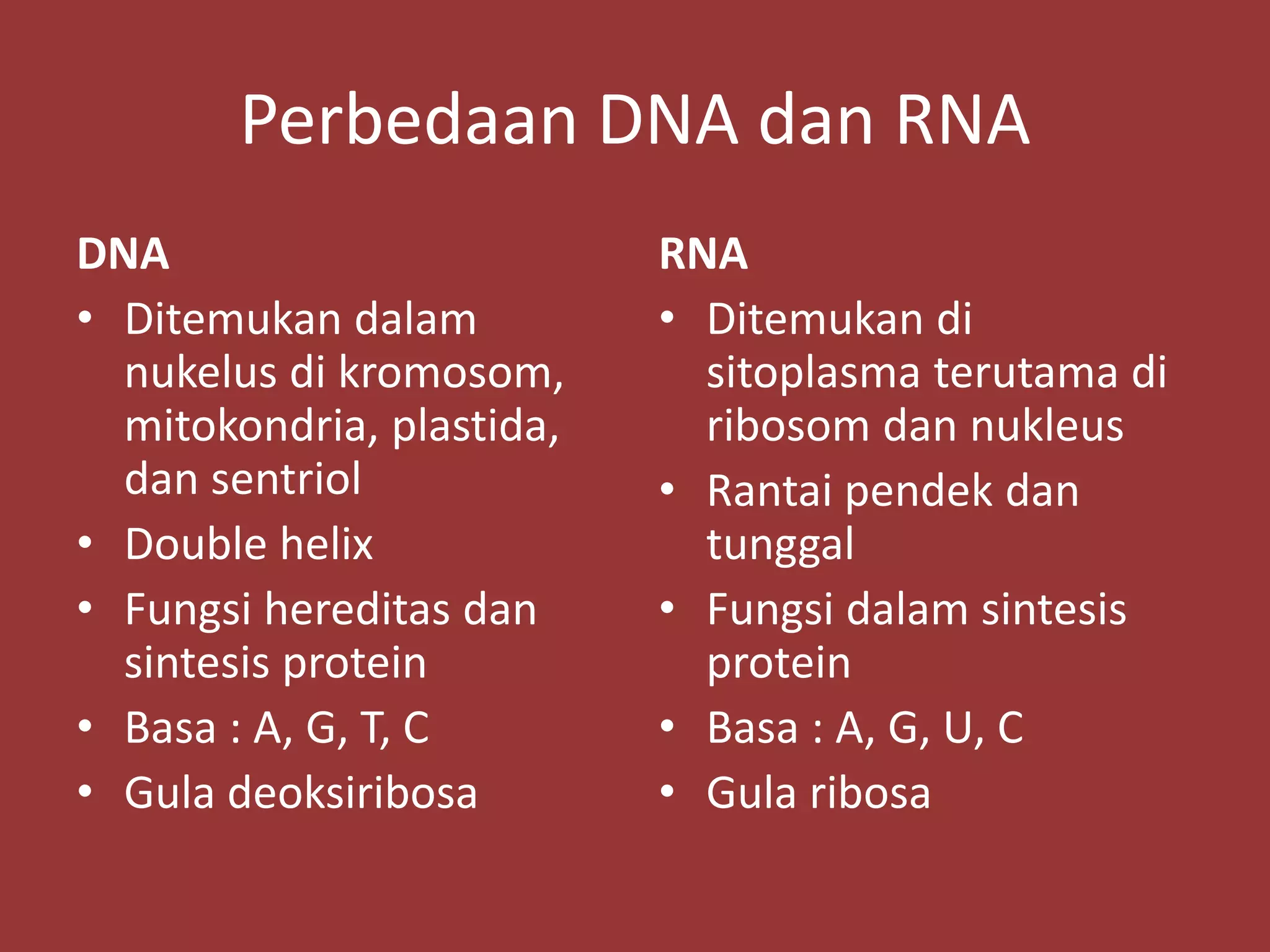 Perbedaan DNA dan RNA

DNA
• Ditemukan dalam nukelus di kromosom, mitokondria, plastida, dan sentriol
• Double helix
• Fungsi hereditas dan sintesis protein
• Basa : A, G, T, C
• Gula deoksiribosa

RNA
• Ditemukan di sitoplasma terutama di ribosom dan nukleus
• Rantai pendek dan tunggal
• Fungsi dalam sintesis protein
• Basa : A, G, U, C
• Gula ribosa